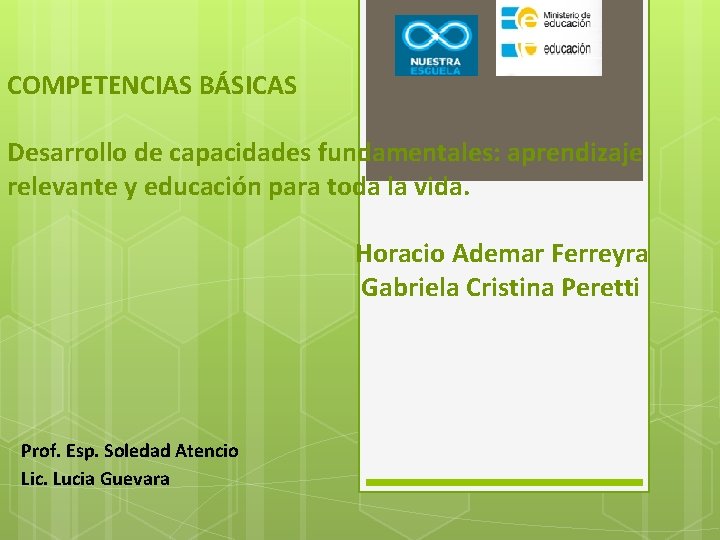 NUESTRA ESCUELA

Ministerio de educación

educación

COMPETENCIAS BÁSICAS

Desarrollo de capacidades fundamentales: aprendizaje relevante y educación para toda la vida.

Horacio Ademar Ferreyra
Gabriela Cristina Peretti

Prof. Esp. Soledad Atencio
Lic. Lucia Guevara